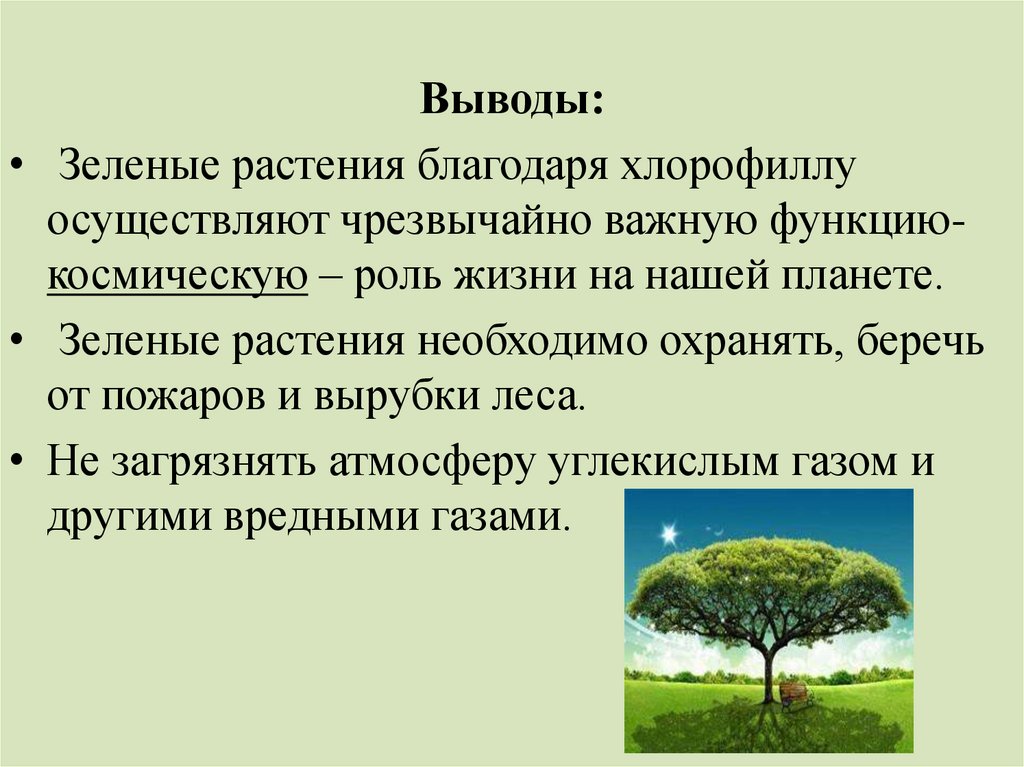 Выводы:

• Зеленые растения благодаря хлорофиллу осуществляют чрезвычайно важную функцию-космическую – роль жизни на нашей планете.

• Зеленые растения необходимо охранять, беречь от пожаров и вырубки леса.

• Не загрязнять атмосферу углекислым газом и другими вредными газами.